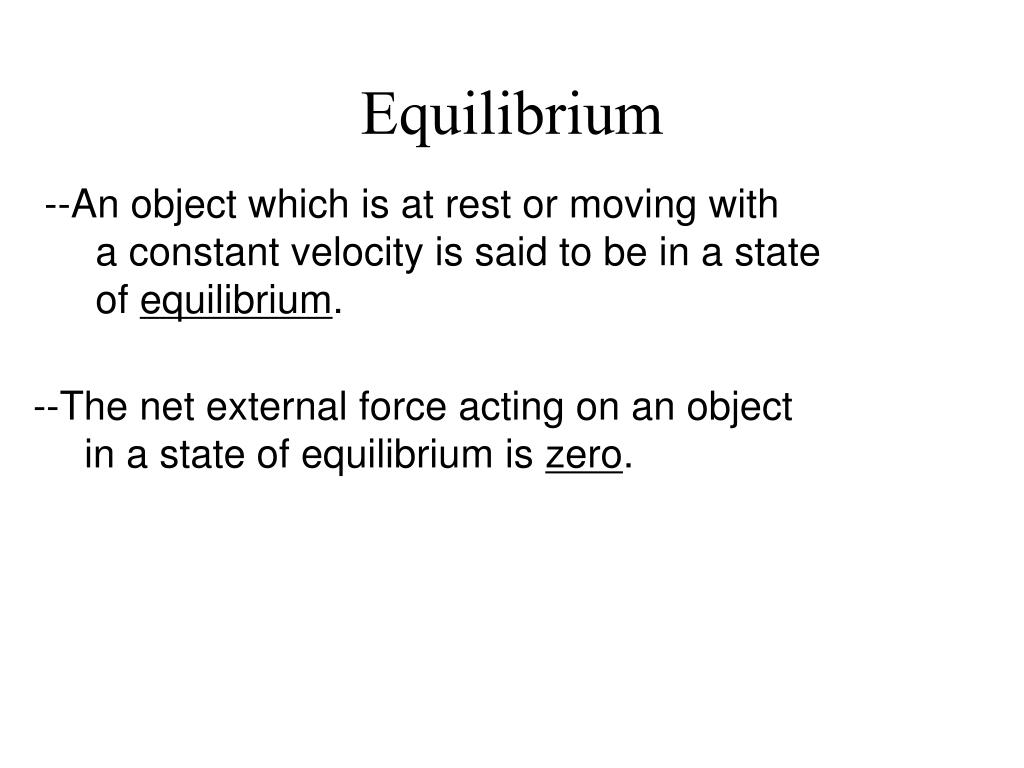 Equilibrium

--An object which is at rest or moving with a constant velocity is said to be in a state of equilibrium.

--The net external force acting on an object in a state of equilibrium is zero.